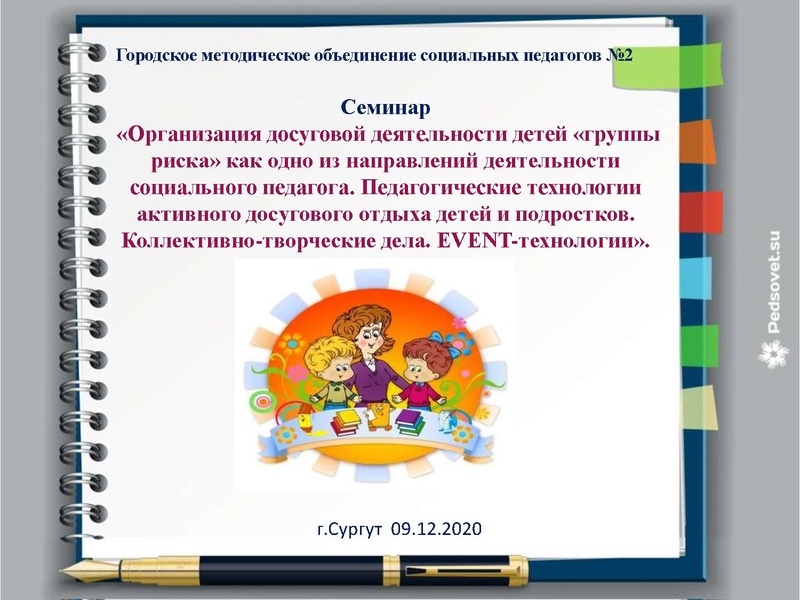 Городское методическое объединение социальных педагогов №2

Семинар
«Организация досуговой деятельности детей «группы риска» как одно из направлений деятельности социального педагога. Педагогические технологии активного досугового отдыха детей и подростков. Коллективно-творческие дела. EVENT-технологии».

г.Сургут 09.12.2020

Pedsovet.su